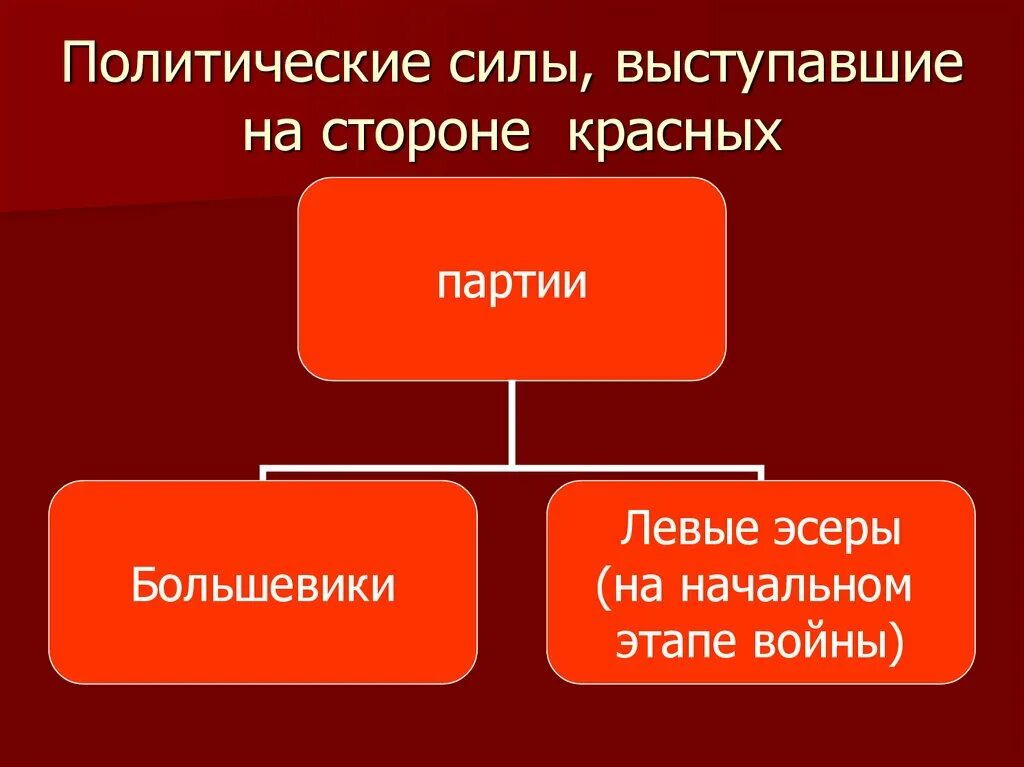 Политические силы, выступавшие на стороне красных

партии

Большевики

Левые эсеры (на начальном этапе войны)